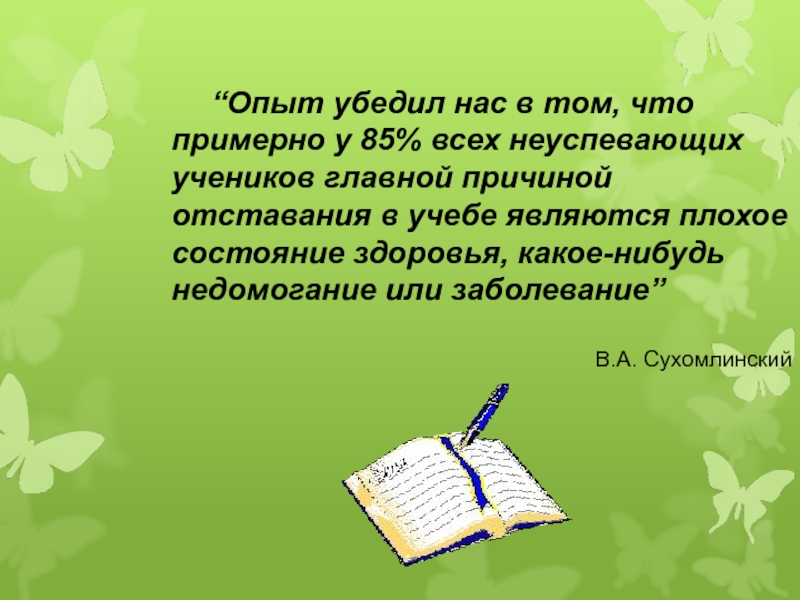 “Опыт убедил нас в том, что примерно у 85% всех неуспевающих учеников главной причиной отставания в учебе являются плохое состояние здоровья, какое-нибудь недомогание или заболевание”

В.А. Сухомлинский